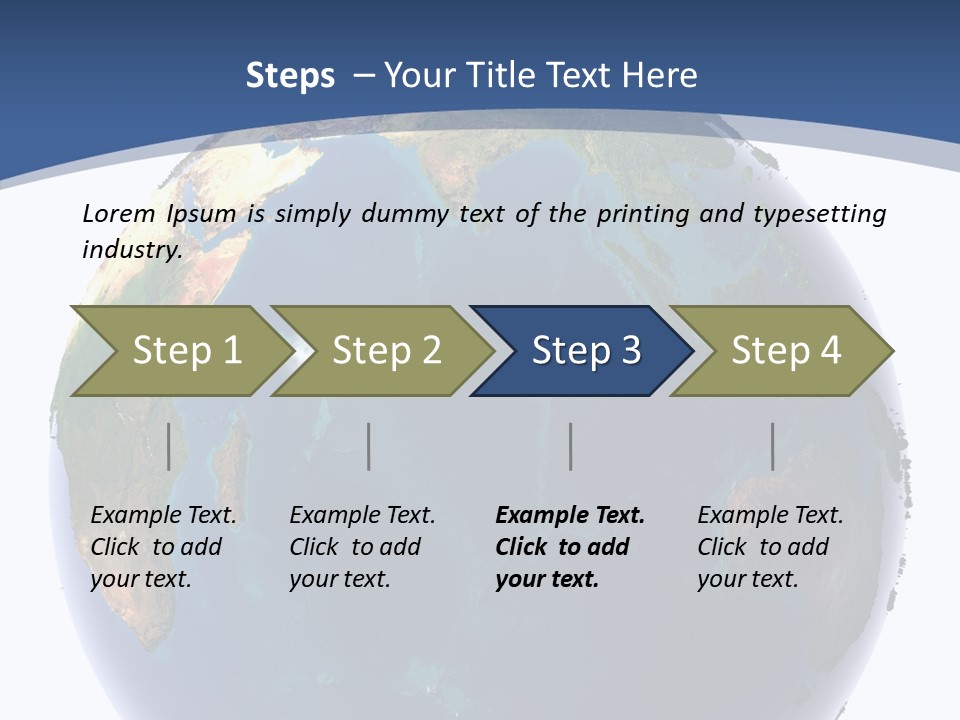 Steps – Your Title Text Here

Lorem Ipsum is simply dummy text of the printing and typesetting industry.

Step 1

Step 2

Step 3

Step 4

Example Text. Click to add your text.

Example Text. Click to add your text.

Example Text. Click to add your text.

Example Text. Click to add your text.